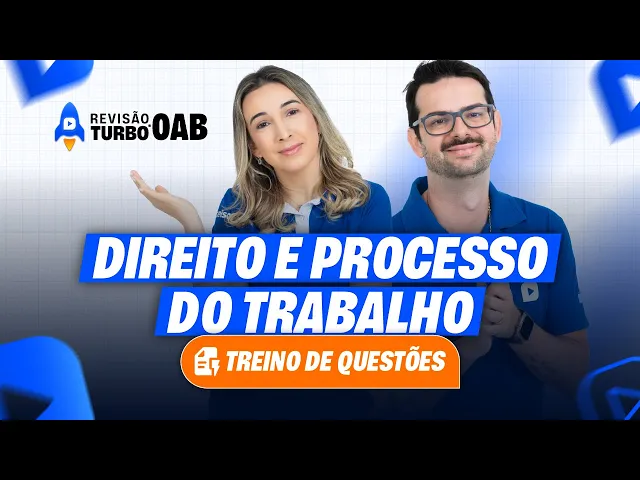 REVISÃO TURBO OAB

DIREITO E PROCESSO DO TRABALHO

TREINO DE QUESTÕES